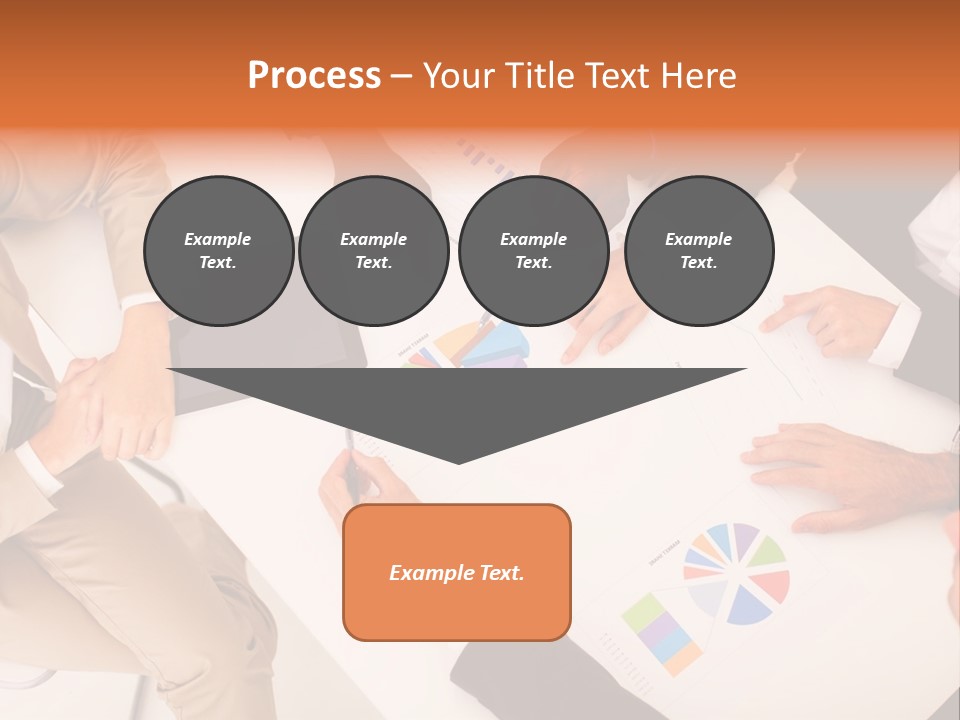 Process – Your Title Text Here

Example Text.

Example Text.

Example Text.

Example Text.

Example Text.